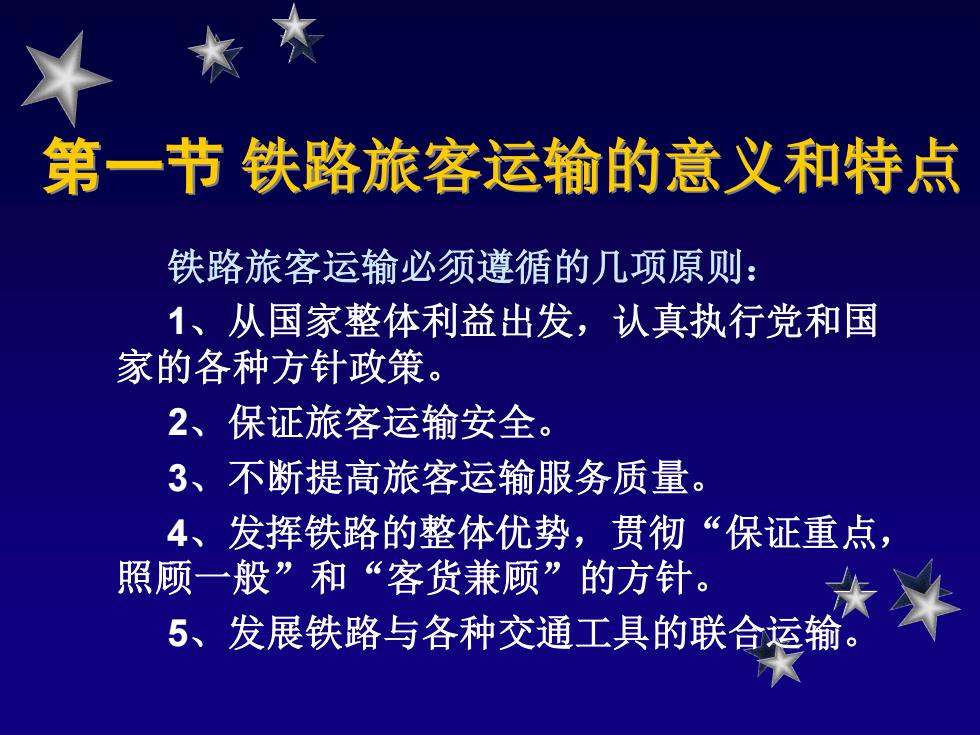 第一节 铁路旅客运输的意义和特点

铁路旅客运输必须遵循的几项原则：

1、从国家整体利益出发，认真执行党和国家的各种方针政策。

2、保证旅客运输安全。

3、不断提高旅客运输服务质量。

4、发挥铁路的整体优势，贯彻“保证重点，照顾一般”和“客货兼顾”的方针。

5、发展铁路与各种交通工具的联合运输。